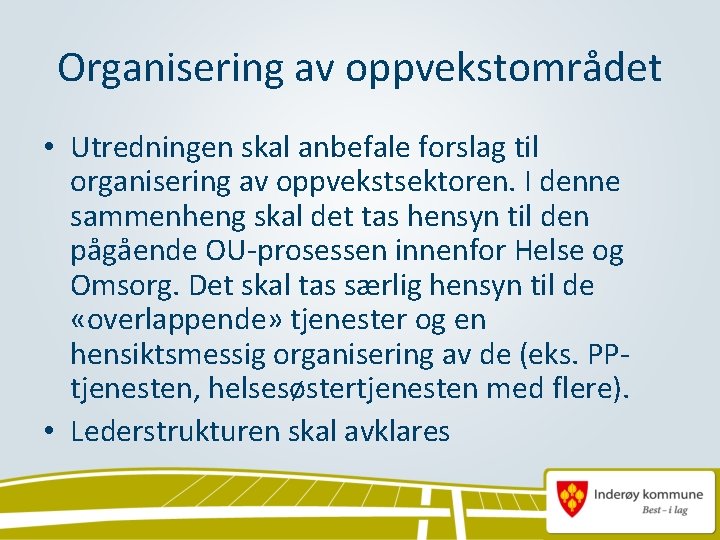 Organisering av oppvekstområdet

• Utredningen skal anbefale forslag til organisering av oppvekstsektoren. I denne sammenheng skal det tas hensyn til den pågående OU-prosessen innenfor Helse og Omsorg. Det skal tas særlig hensyn til de «overlappende» tjenester og en hensiktsmessig organisering av de (eks. PP-tjenesten, helsesøstertjenesten med flere).

• Lederstrukturen skal avklares

Inderøy kommune
Best – i lag